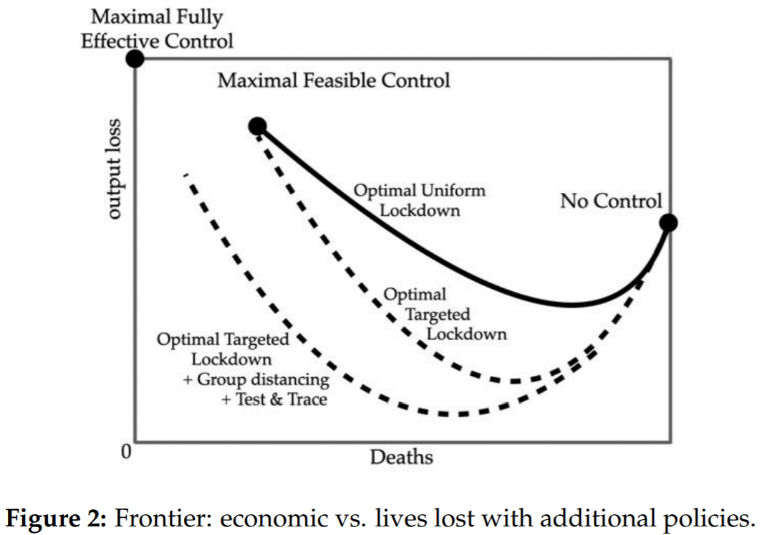 Maximal Fully Effective Control

Maximal Feasible Control

output loss

Optimal Uniform Lockdown

No Control

Optimal Targeted Lockdown

Optimal Targeted Lockdown + Group distancing + Test & Trace

0

Deaths

**Figure 2:** Frontier: economic vs. lives lost with additional policies.